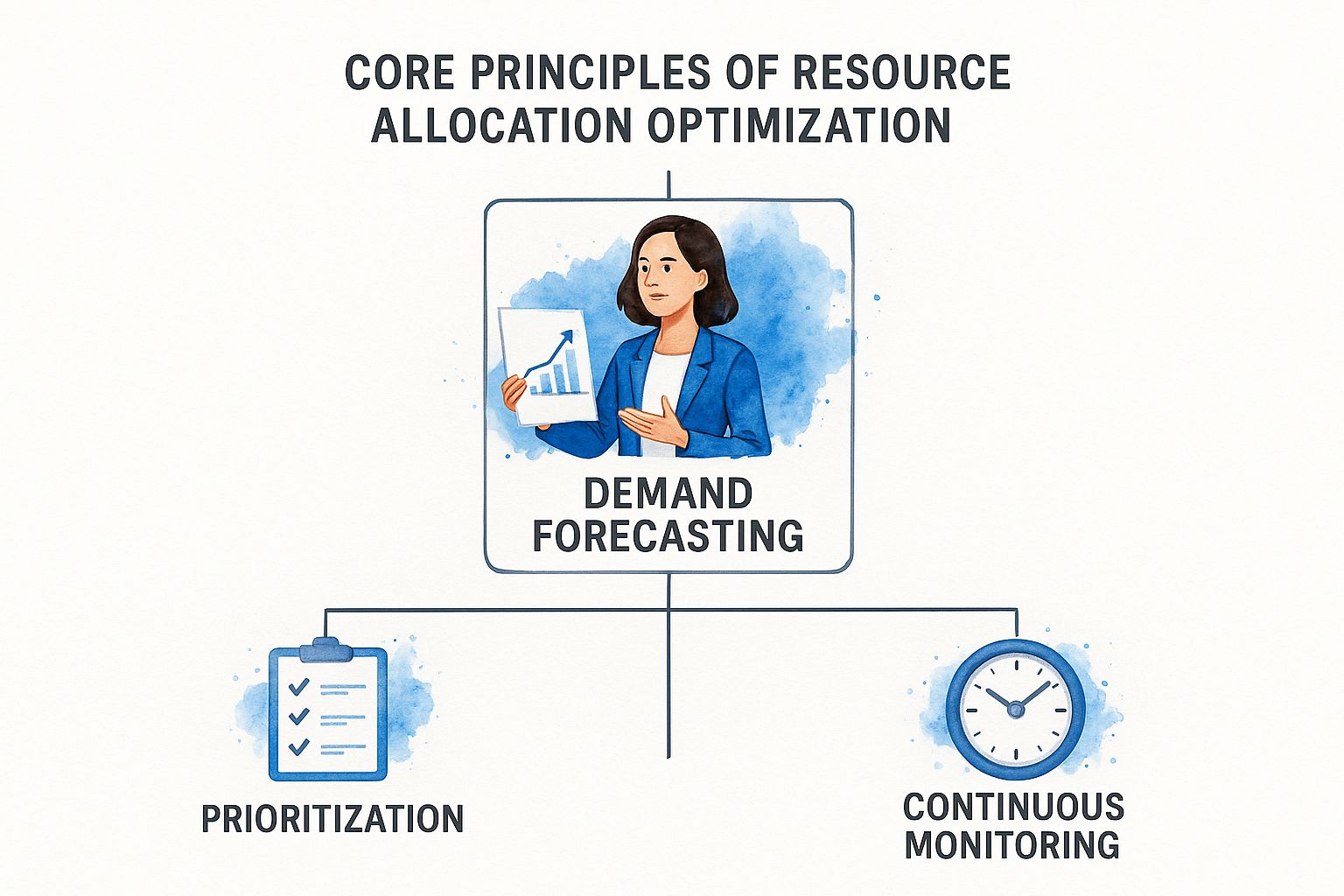 CORE PRINCIPLES OF RESOURCE ALLOCATION OPTIMIZATION

DEMAND FORECASTING

PRIORITIZATION

CONTINUOUS MONITORING